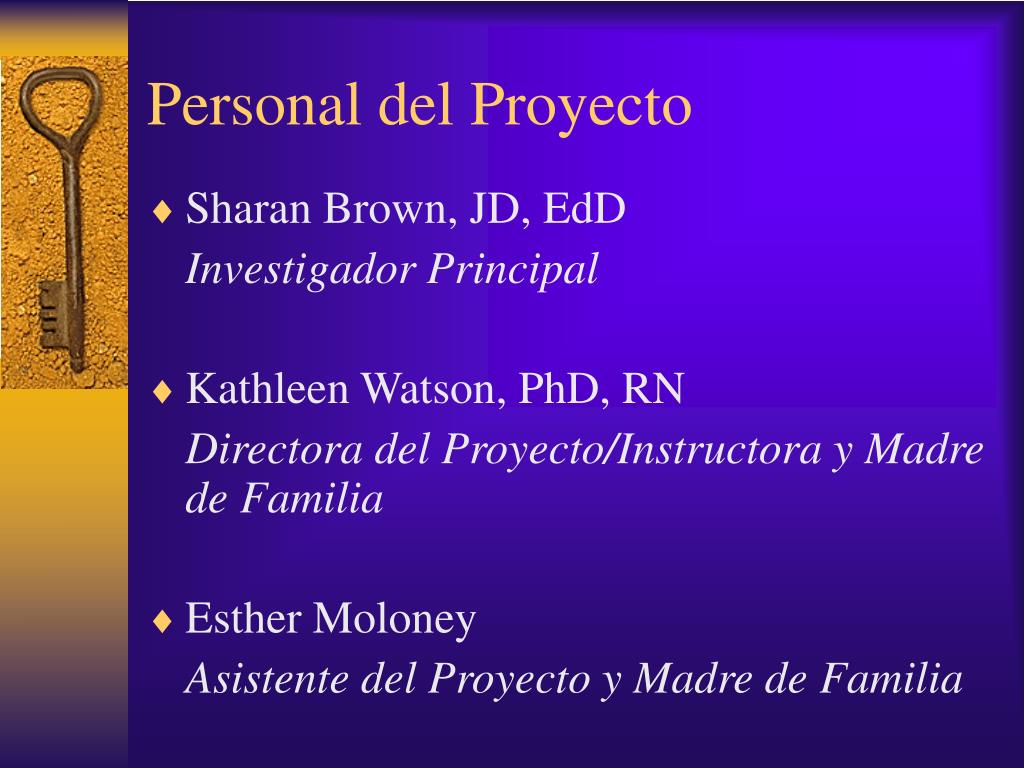 Personal del Proyecto

♦ Sharan Brown, JD, EdD
Investigador Principal

♦ Kathleen Watson, PhD, RN
Directora del Proyecto/Instructora y Madre de Familia

♦ Esther Moloney
Asistente del Proyecto y Madre de Familia